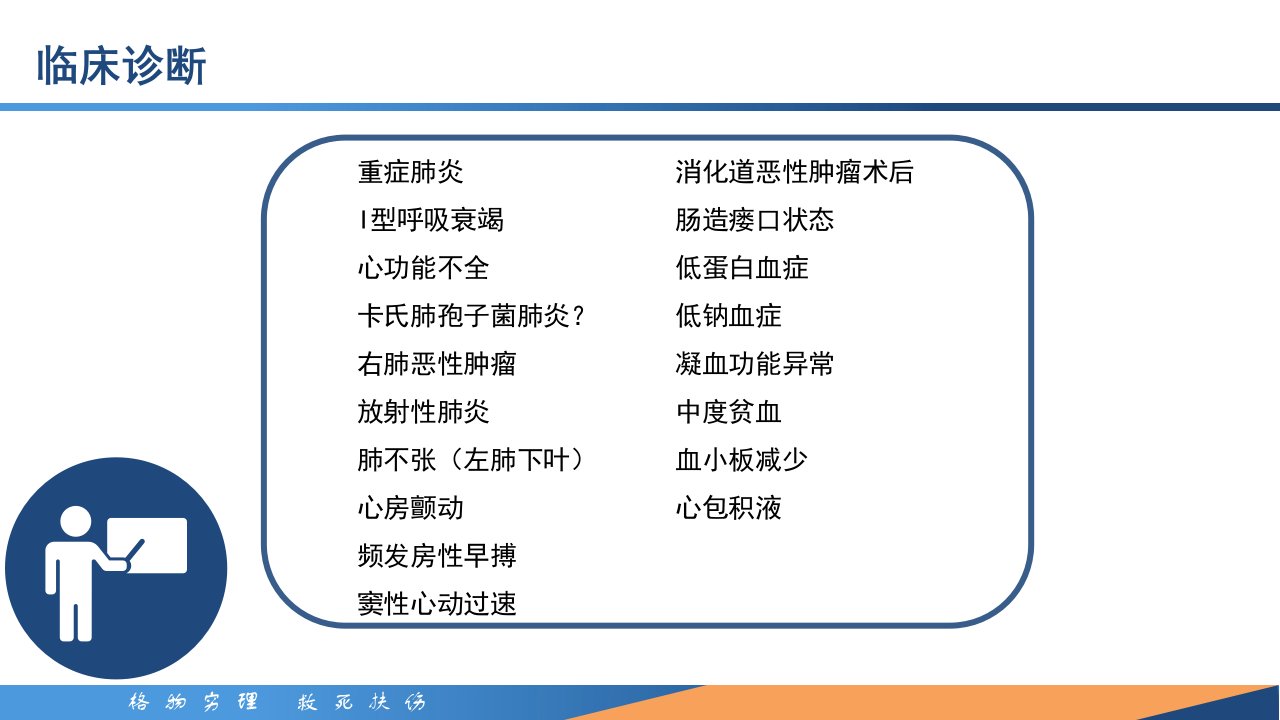 临床诊断

重症肺炎
I型呼吸衰竭
心功能不全
卡氏肺孢子菌肺炎？
右肺恶性肿瘤
放射性肺炎
肺不张（左肺下叶）
心房颤动
频发房性早搏
窦性心动过速

消化道恶性肿瘤术后
肠造瘘口状态
低蛋白血症
低钠血症
凝血功能异常
中度贫血
血小板减少
心包积液

格物穷理 救死扶伤